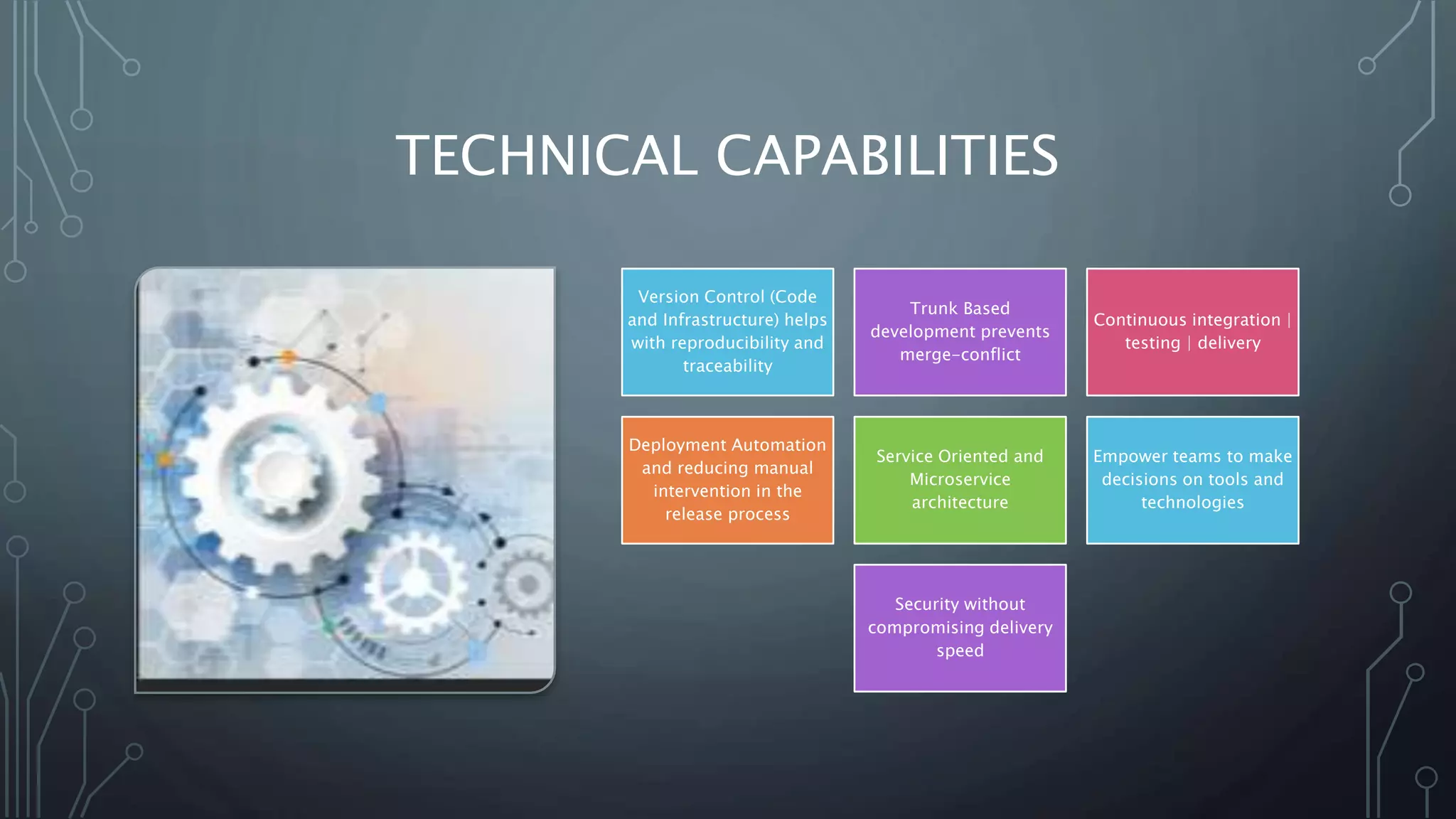 TECHNICAL CAPABILITIES

Version Control (Code and Infrastructure) helps with reproducibility and traceability

Trunk Based development prevents merge-conflict

Continuous integration | testing | delivery

Deployment Automation and reducing manual intervention in the release process

Service Oriented and Microservice architecture

Empower teams to make decisions on tools and technologies

Security without compromising delivery speed